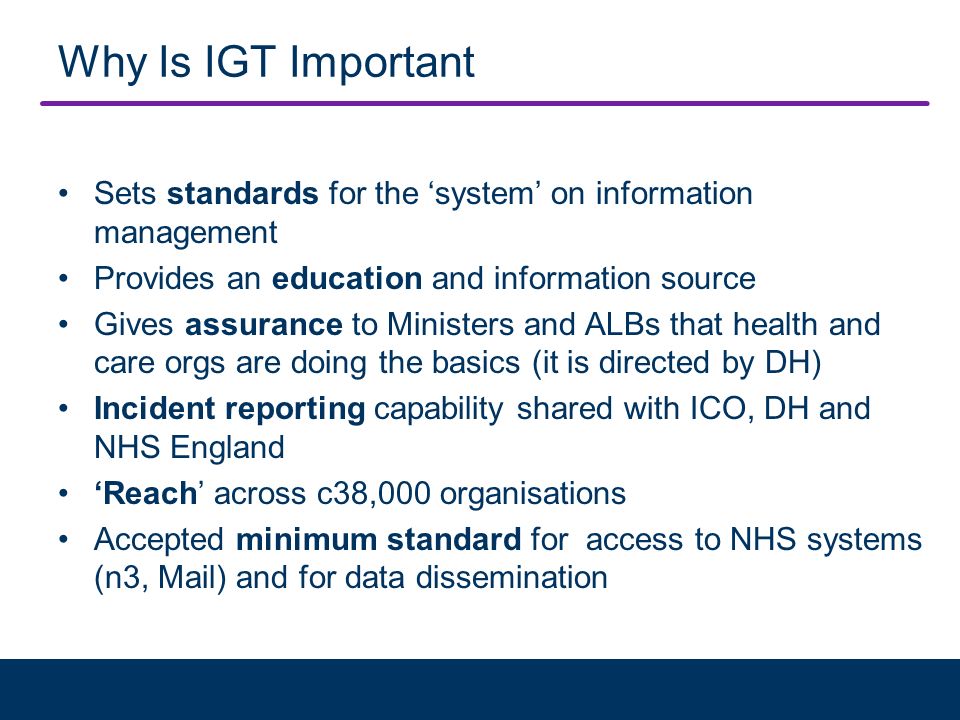 Why Is IGT Important

• Sets standards for the ‘system’ on information management
• Provides an education and information source
• Gives assurance to Ministers and ALBs that health and care orgs are doing the basics (it is directed by DH)
• Incident reporting capability shared with ICO, DH and NHS England
• ‘Reach’ across c38,000 organisations
• Accepted minimum standard for access to NHS systems (n3, Mail) and for data dissemination